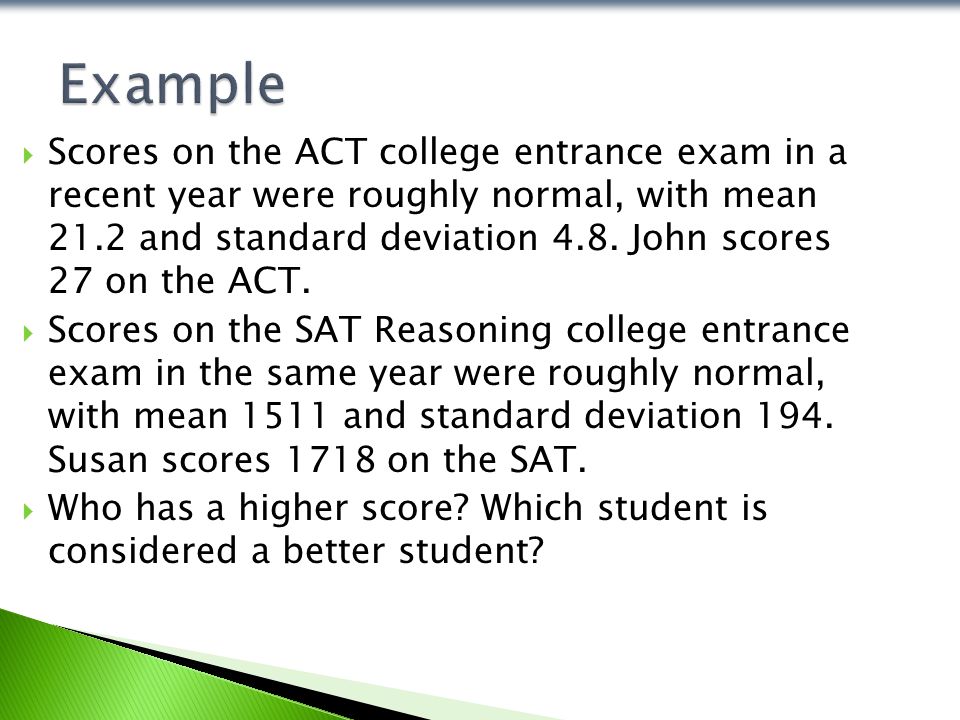 Example

Scores on the ACT college entrance exam in a recent year were roughly normal, with mean 21.2 and standard deviation 4.8. John scores 27 on the ACT.

Scores on the SAT Reasoning college entrance exam in the same year were roughly normal, with mean 1511 and standard deviation 194. Susan scores 1718 on the SAT.

Who has a higher score? Which student is considered a better student?